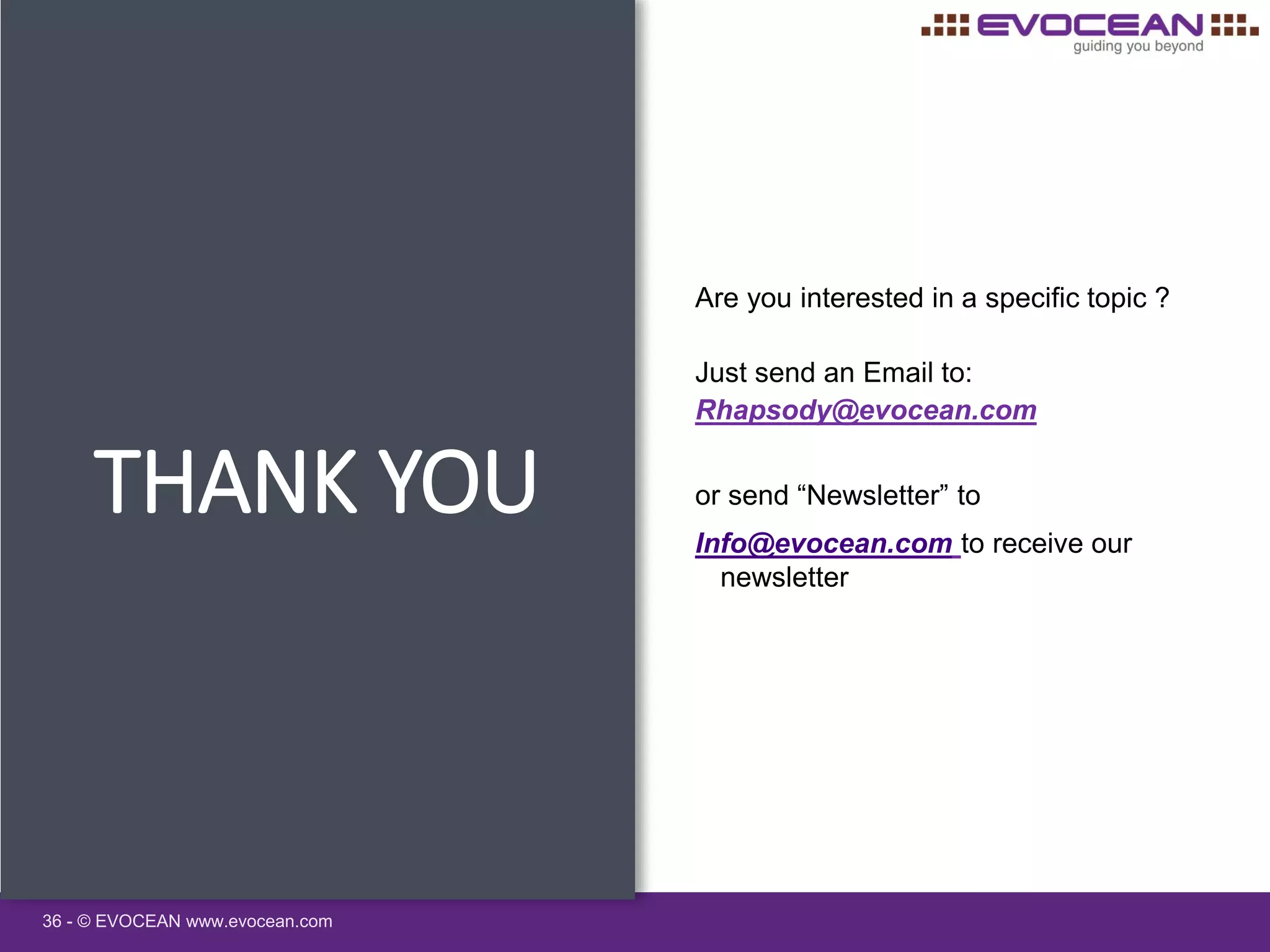 EVOCEAN
guiding you beyond

THANK YOU

Are you interested in a specific topic ?

Just send an Email to:
Rhapsody@evocean.com

or send “Newsletter” to

Info@evocean.com to receive our newsletter

36 - © EVOCEAN www.evocean.com